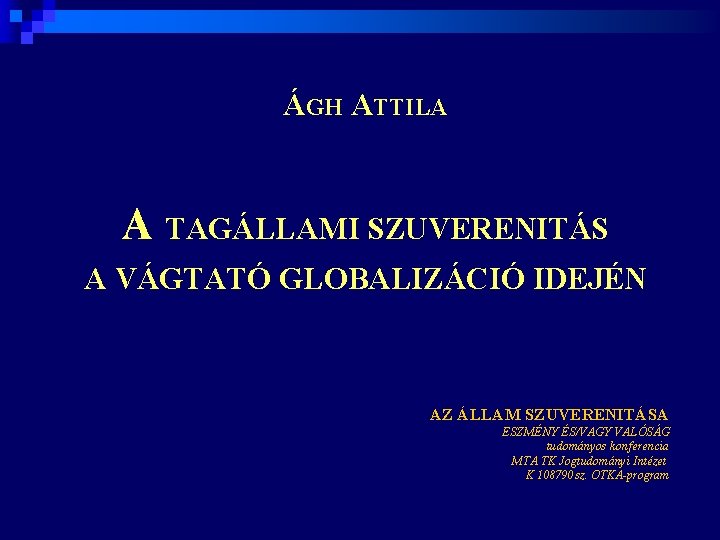 ÁGH ATTILA

A TAGÁLLAMI SZUVERENITÁS
A VÁGTATÓ GLOBALIZÁCIÓ IDEJÉN

AZ ÁLLAM SZUVERENITÁSA
ESZMÉNY ÉS/VAGY VALÓSÁG
tudományos konferencia
MTA TK Jogtudományi Intézet
K 108790 sz. OTKA-program